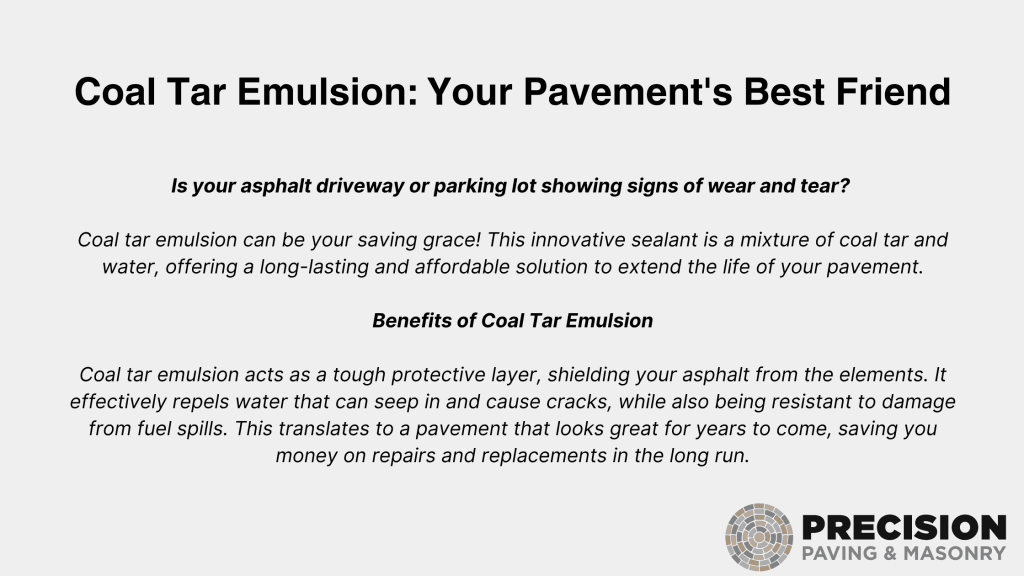 Coal Tar Emulsion: Your Pavement's Best Friend

Is your asphalt driveway or parking lot showing signs of wear and tear?

Coal tar emulsion can be your saving grace! This innovative sealant is a mixture of coal tar and water, offering a long-lasting and affordable solution to extend the life of your pavement.

Benefits of Coal Tar Emulsion

Coal tar emulsion acts as a tough protective layer, shielding your asphalt from the elements. It effectively repels water that can seep in and cause cracks, while also being resistant to damage from fuel spills. This translates to a pavement that looks great for years to come, saving you money on repairs and replacements in the long run.

PRECISION
PAVING & MASONRY